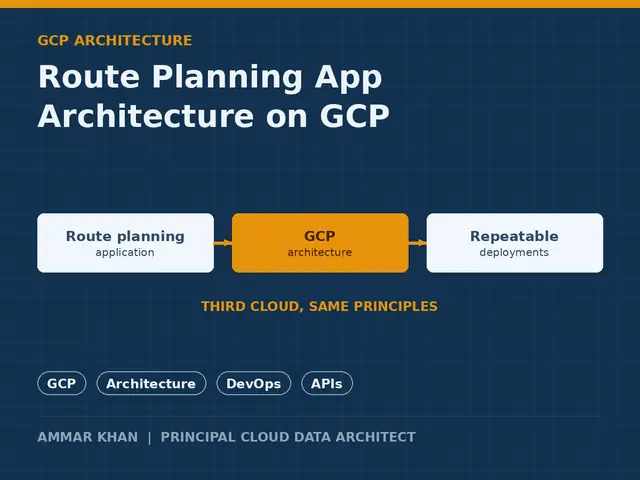 GCP ARCHITECTURE

Route Planning App Architecture on GCP

Route planning
application

GCP
architecture

Repeatable
deployments

THIRD CLOUD, SAME PRINCIPLES

GCP

Architecture

DevOps

APIs

AMMAR KHAN | PRINCIPAL CLOUD DATA ARCHITECT